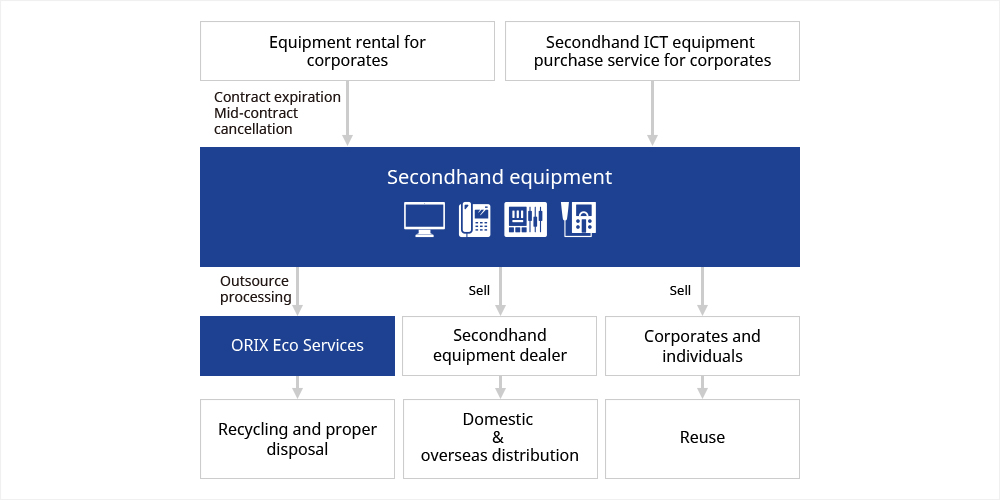 Equipment rental for corporates

Secondhand ICT equipment purchase service for corporates

Contract expiration
Mid-contract cancellation

Secondhand equipment

Outsource processing

Sell

Sell

ORIX Eco Services

Secondhand equipment dealer

Corporates and individuals

Recycling and proper disposal

Domestic
&
overseas distribution

Reuse